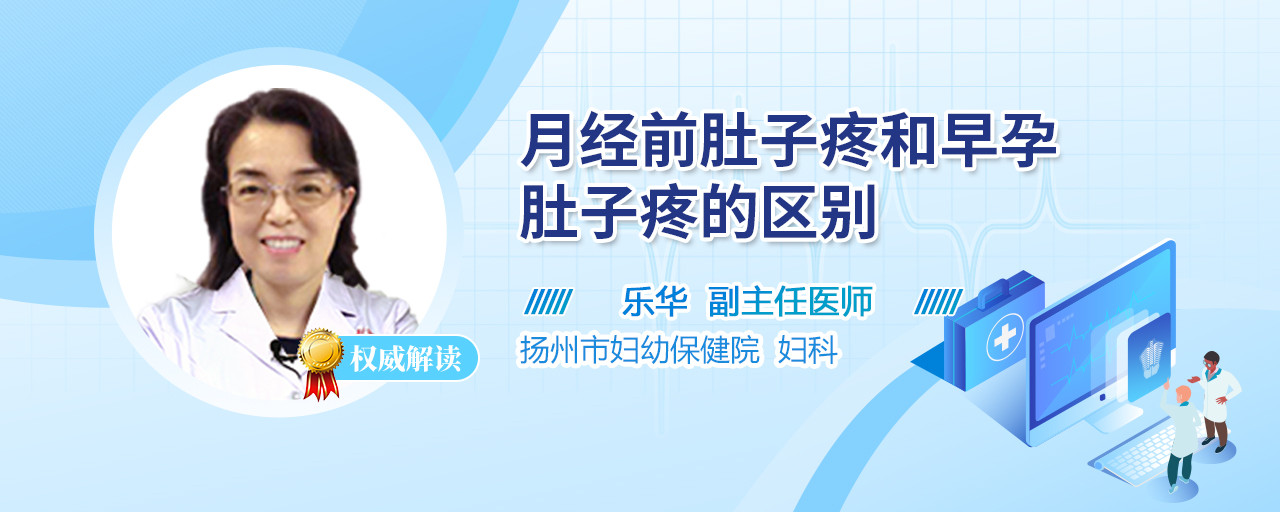 月经前肚子疼和早孕肚子疼的区别

乐华 副主任医师

扬州市妇幼保健院 妇科

权威解读